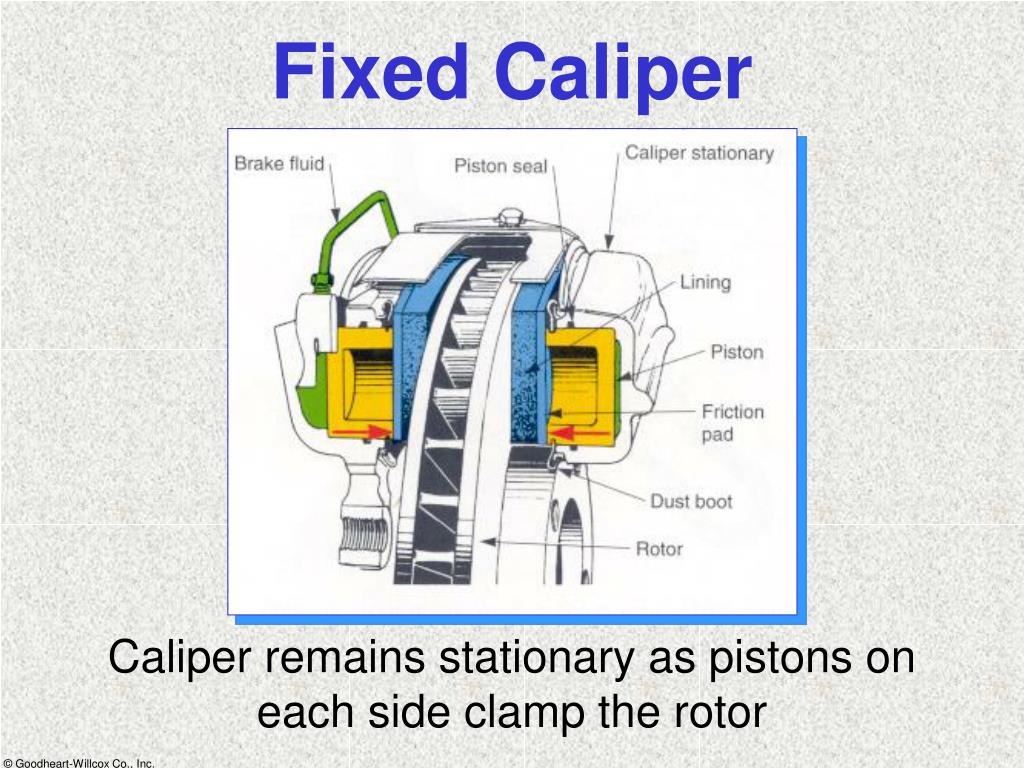 Fixed Caliper

Brake fluid
Piston seal
Caliper stationary
Lining
Piston
Friction pad
Dust boot
Rotor

Caliper remains stationary as pistons on each side clamp the rotor

© Goodheart-Willcox Co., Inc.